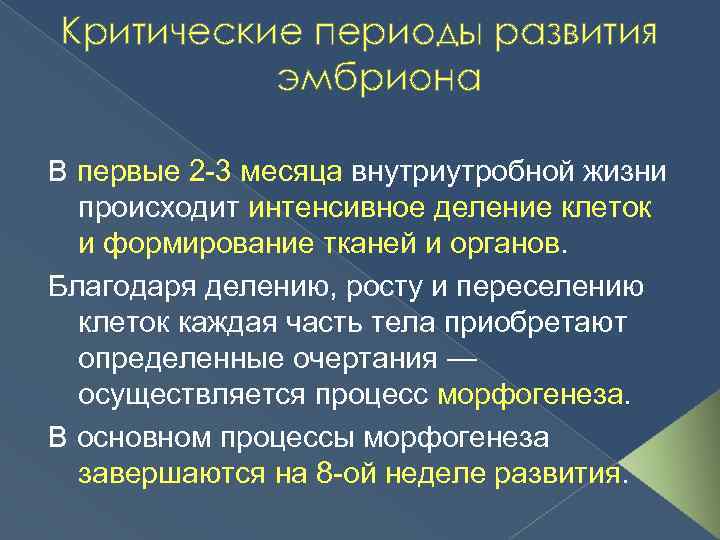 Критические периоды развития эмбриона

В первые 2-3 месяца внутриутробной жизни происходит интенсивное деление клеток и формирование тканей и органов.

Благодаря делению, росту и переселению клеток каждая часть тела приобретают определенные очертания — осуществляется процесс морфогенеза.

В основном процессы морфогенеза завершаются на 8-ой неделе развития.